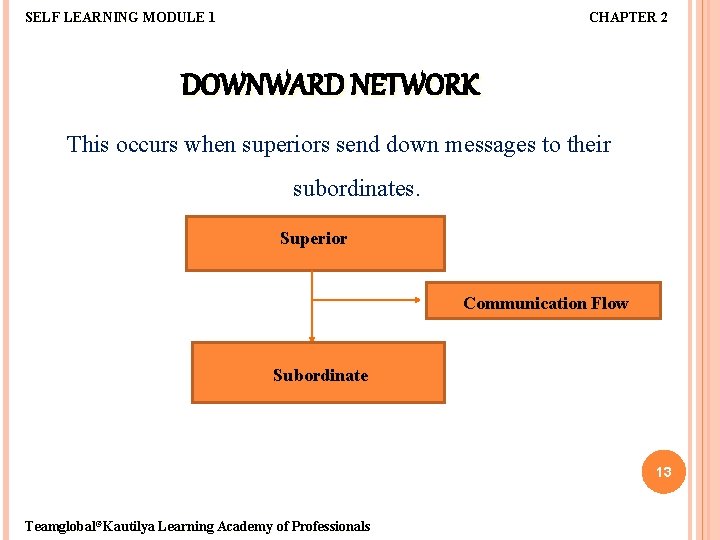 SELF LEARNING MODULE 1

CHAPTER 2

DOWNWARD NETWORK

This occurs when superiors send down messages to their subordinates.

Superior

Communication Flow

Subordinate

13

Teamglobal®Kautilya Learning Academy of Professionals